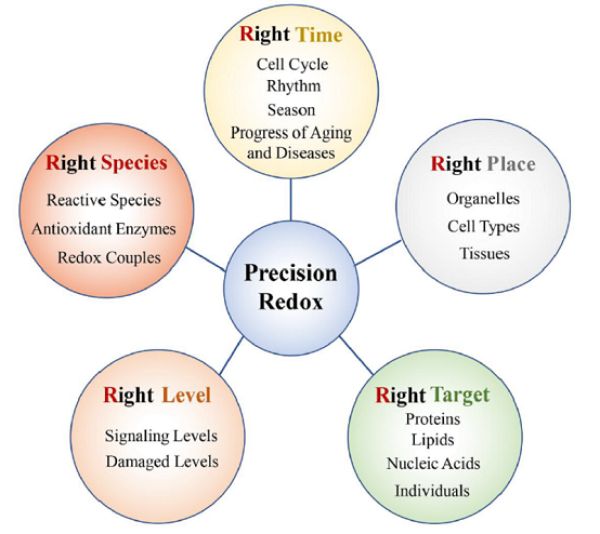 Right Time
Cell Cycle
Rhythm
Season
Progress of Aging and Diseases

Right Species
Reactive Species
Antioxidant Enzymes
Redox Couples

Right Place
Organelles
Cell Types
Tissues

Precision Redox

Right Level
Signaling Levels
Damaged Levels

Right Target
Proteins
Lipids
Nucleic Acids
Individuals